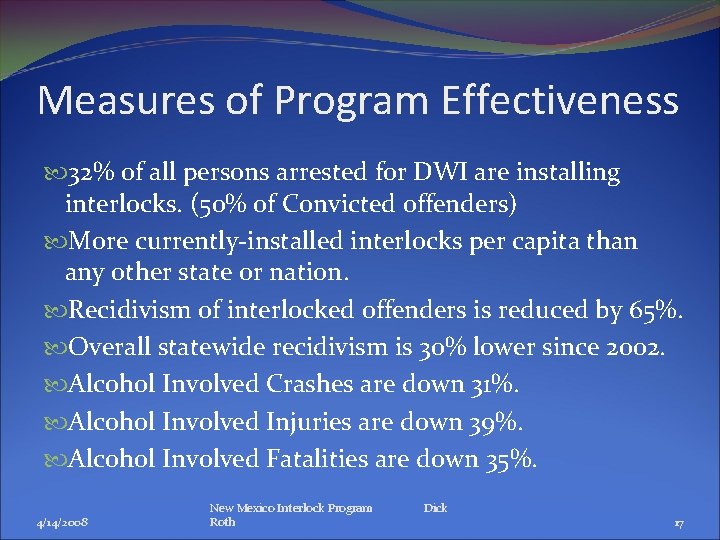 Measures of Program Effectiveness

32% of all persons arrested for DWI are installing interlocks. (50% of Convicted offenders)

More currently-installed interlocks per capita than any other state or nation.

Recidivism of interlocked offenders is reduced by 65%.

Overall statewide recidivism is 30% lower since 2002.

Alcohol Involved Crashes are down 31%.

Alcohol Involved Injuries are down 39%.

Alcohol Involved Fatalities are down 35%.

4/14/2008

New Mexico Interlock Program Dick Roth

17